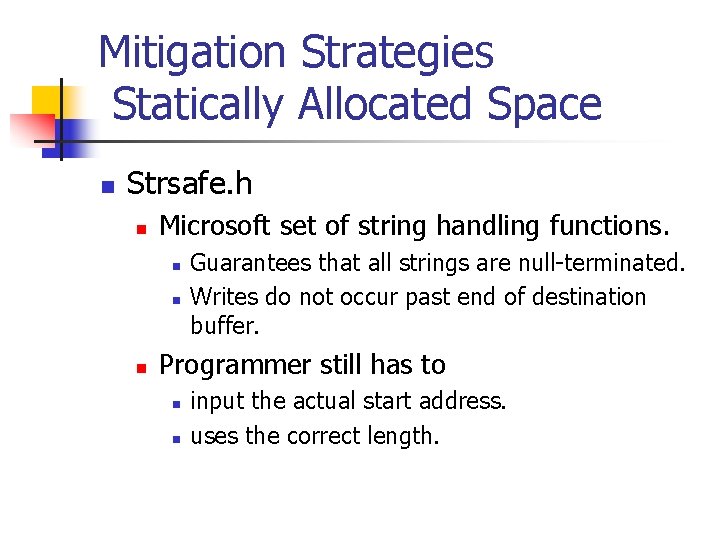 Mitigation Strategies
Statically Allocated Space

Strsafe.h

Microsoft set of string handling functions.

Guarantees that all strings are null-terminated.

Writes do not occur past end of destination buffer.

Programmer still has to

input the actual start address.

uses the correct length.